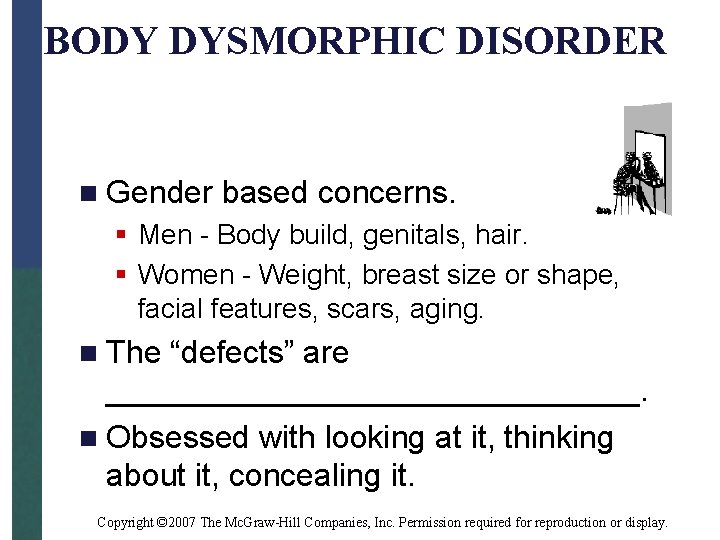 BODY DYSMORPHIC DISORDER

■ Gender based concerns.

▪ Men - Body build, genitals, hair.

▪ Women - Weight, breast size or shape, facial features, scars, aging.

■ The “defects” are ______________________________.

■ Obsessed with looking at it, thinking about it, concealing it.

Copyright ©2007 The McGraw-Hill Companies, Inc. Permission required for reproduction or display.